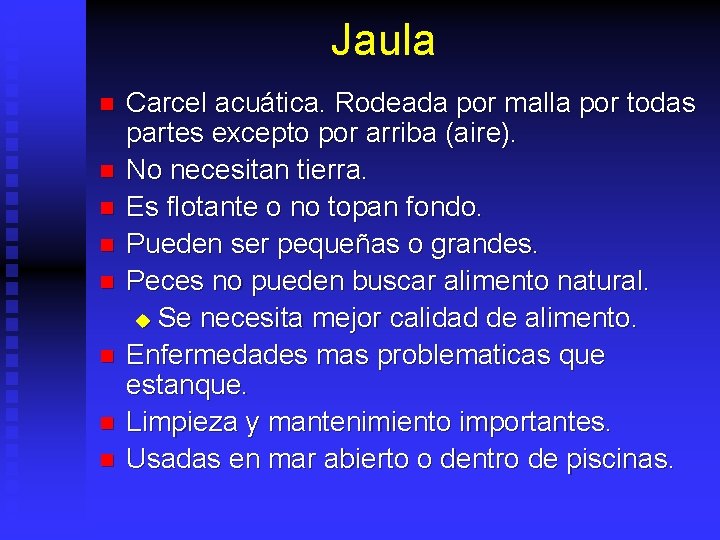 Jaula

- Carcel acuática. Rodeada por malla por todas partes excepto por arriba (aire).
- No necesitan tierra.
- Es flotante o no topan fondo.
- Pueden ser pequeñas o grandes.
- Peces no pueden buscar alimento natural.
  - Se necesita mejor calidad de alimento.
- Enfermedades mas problematicas que estanque.
- Limpieza y mantenimiento importantes.
- Usadas en mar abierto o dentro de piscinas.